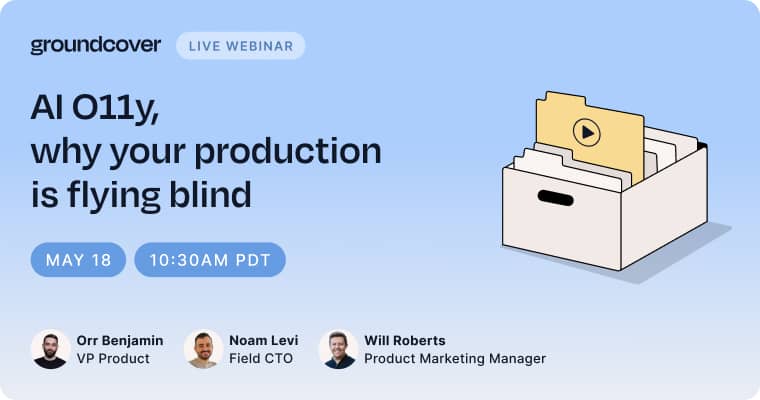 groundcover LIVE WEBINAR

AI O11y, why your production is flying blind

MAY 18 10:30AM PDT

Orr Benjamin
VP Product

Noam Levi
Field CTO

Will Roberts
Product Marketing Manager